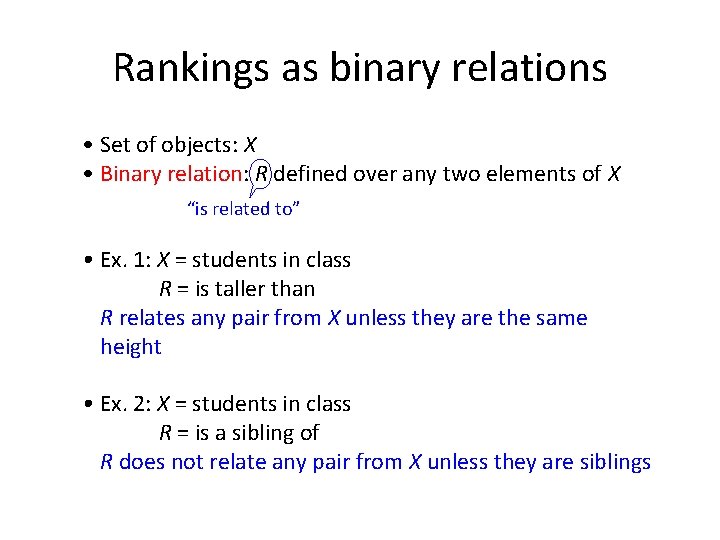 Rankings as binary relations

• Set of objects: $X$
• Binary relation: $R$ defined over any two elements of $X$

"is related to"

• Ex. 1: $X$ = students in class
$R$ = is taller than
$R$ relates any pair from $X$ unless they are the same height

• Ex. 2: $X$ = students in class
$R$ = is a sibling of
$R$ does not relate any pair from $X$ unless they are siblings